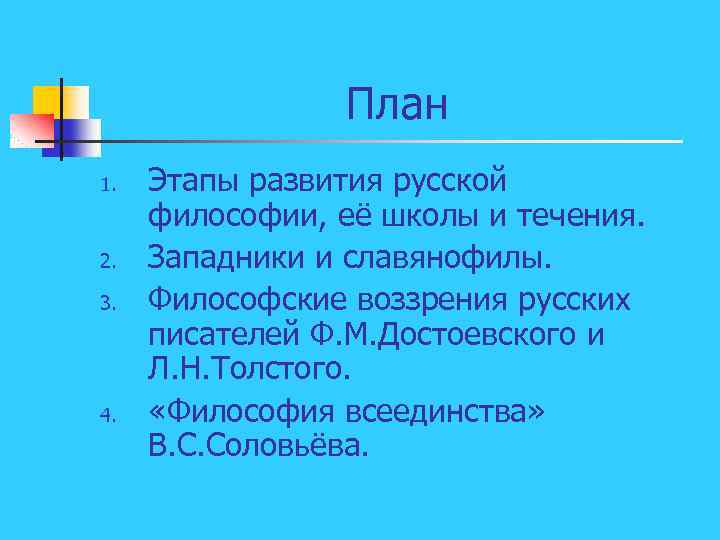 План

1. Этапы развития русской философии, её школы и течения.
2. Западники и славянофилы.
3. Философские воззрения русских писателей Ф.М.Достоевского и Л.Н.Толстого.
4. «Философия всеединства» В.С.Соловьёва.